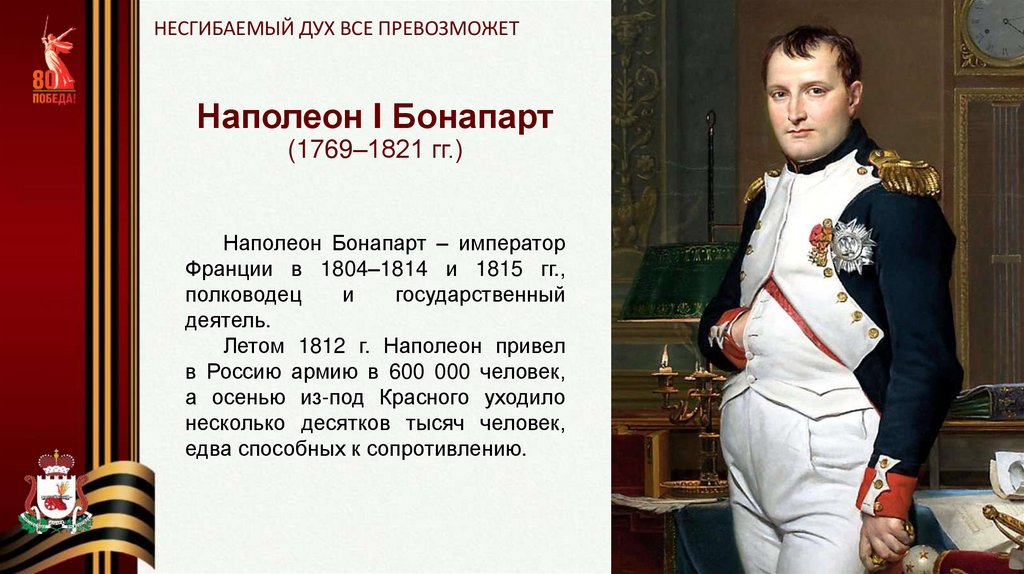 80
ПОБЕДА!

НЕСГИБАЕМЫЙ ДУХ ВСЕ ПРЕВОЗМОЖЕТ

Наполеон I Бонапарт
(1769–1821 гг.)

Наполеон Бонапарт – император Франции в 1804–1814 и 1815 гг., полководец и государственный деятель.

Летом 1812 г. Наполеон привел в Россию армию в 600 000 человек, а осенью из-под Красного уходило несколько десятков тысяч человек, едва способных к сопротивлению.